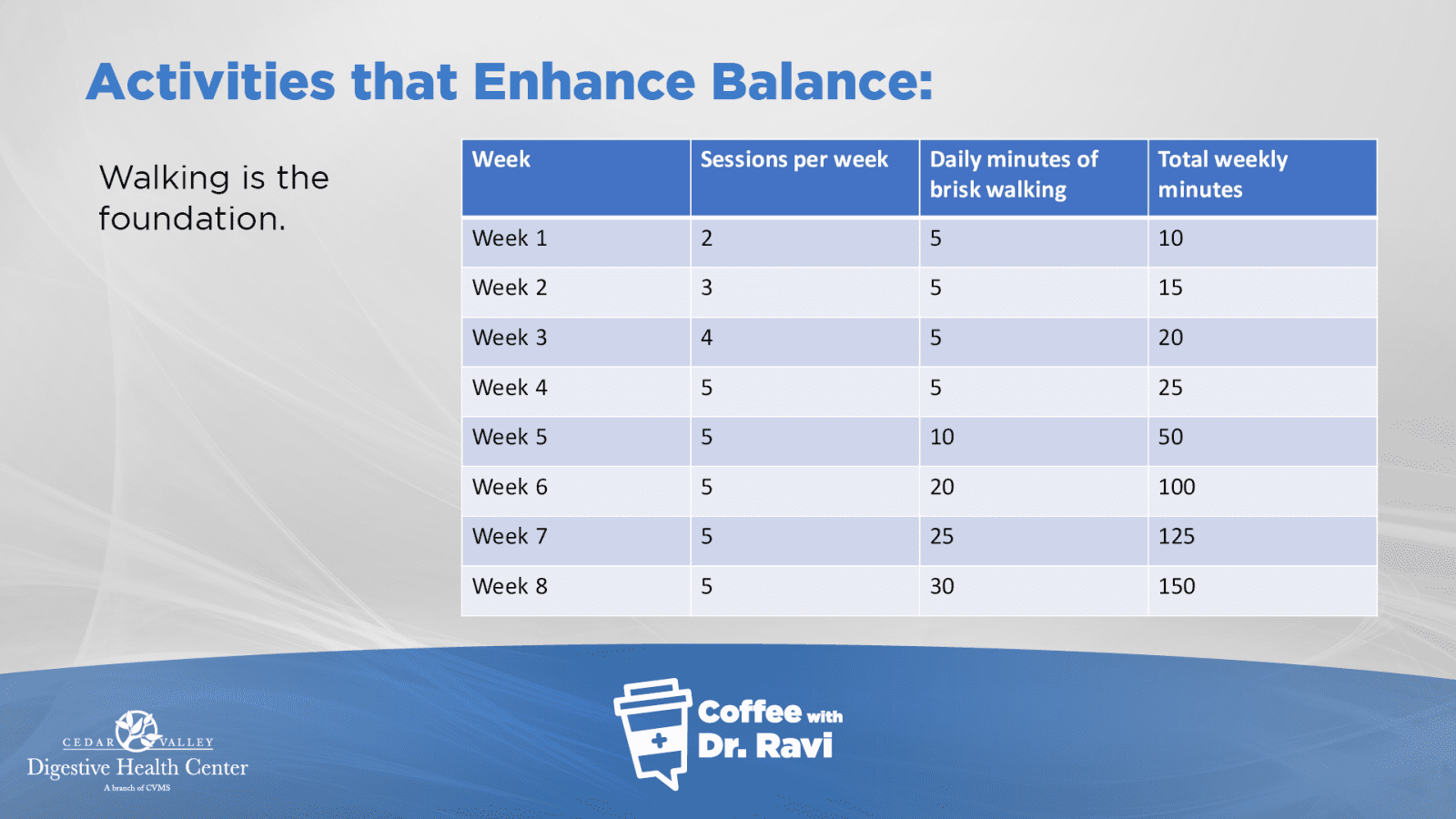 Activities that Enhance Balance:

Walking is the foundation.

| Week | Sessions per week | Daily minutes of brisk walking | Total weekly minutes |
|---|---|---|---|
| Week 1 | 2 | 5 | 10 |
| Week 2 | 3 | 5 | 15 |
| Week 3 | 4 | 5 | 20 |
| Week 4 | 5 | 5 | 25 |
| Week 5 | 5 | 10 | 50 |
| Week 6 | 5 | 20 | 100 |
| Week 7 | 5 | 25 | 125 |
| Week 8 | 5 | 30 | 150 |

CEDAR VALLEY
Digestive Health Center
A branch of CVMS

Coffee with Dr. Ravi